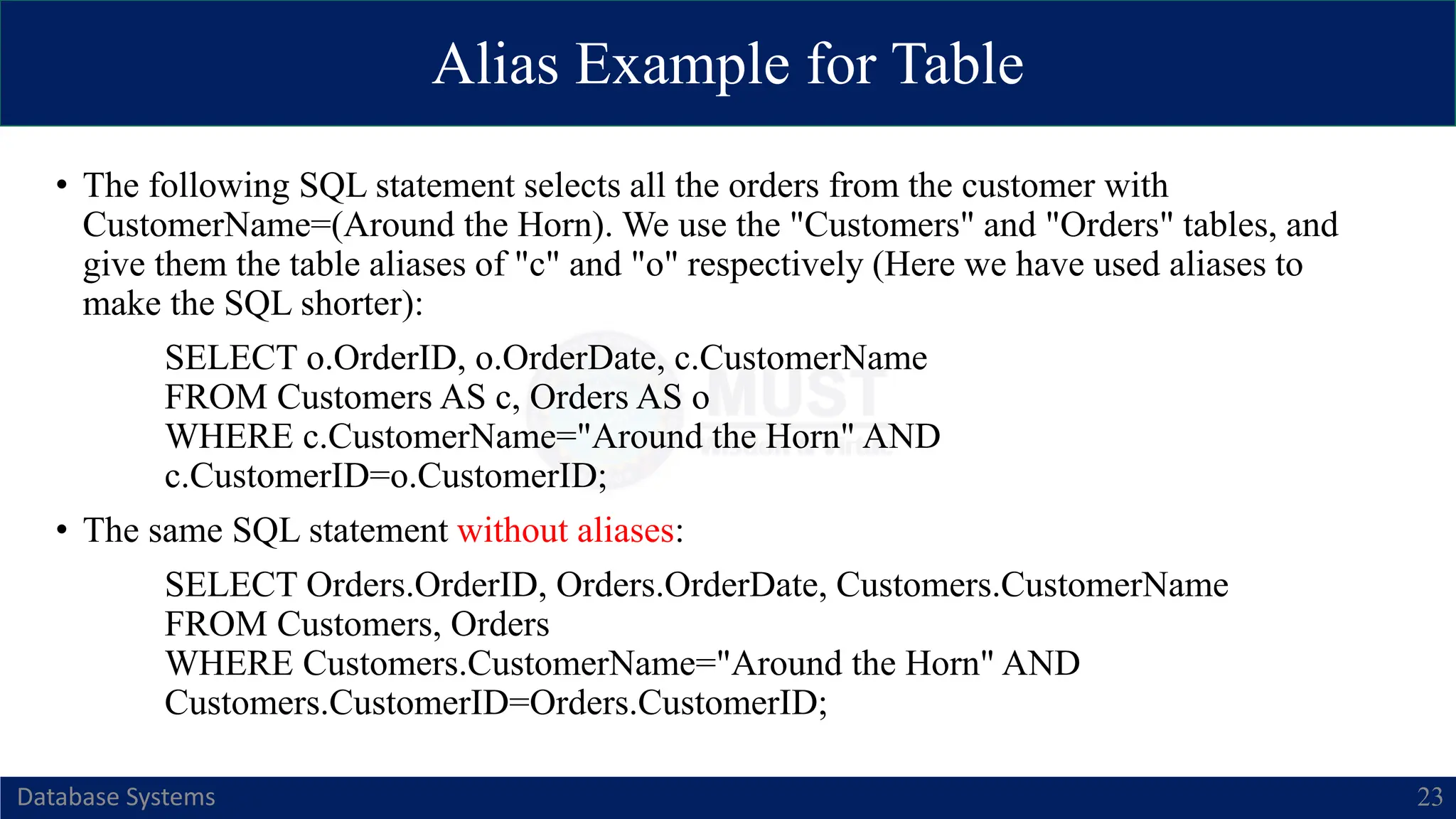 Alias Example for Table

• The following SQL statement selects all the orders from the customer with CustomerName=(Around the Horn). We use the "Customers" and "Orders" tables, and give them the table aliases of "c" and "o" respectively (Here we have used aliases to make the SQL shorter):

SELECT o.OrderID, o.OrderDate, c.CustomerName
FROM Customers AS c, Orders AS o
WHERE c.CustomerName="Around the Horn" AND
c.CustomerID=o.CustomerID;

• The same SQL statement without aliases:

SELECT Orders.OrderID, Orders.OrderDate, Customers.CustomerName
FROM Customers, Orders
WHERE Customers.CustomerName="Around the Horn" AND
Customers.CustomerID=Orders.CustomerID;

MUST

Database Systems

23